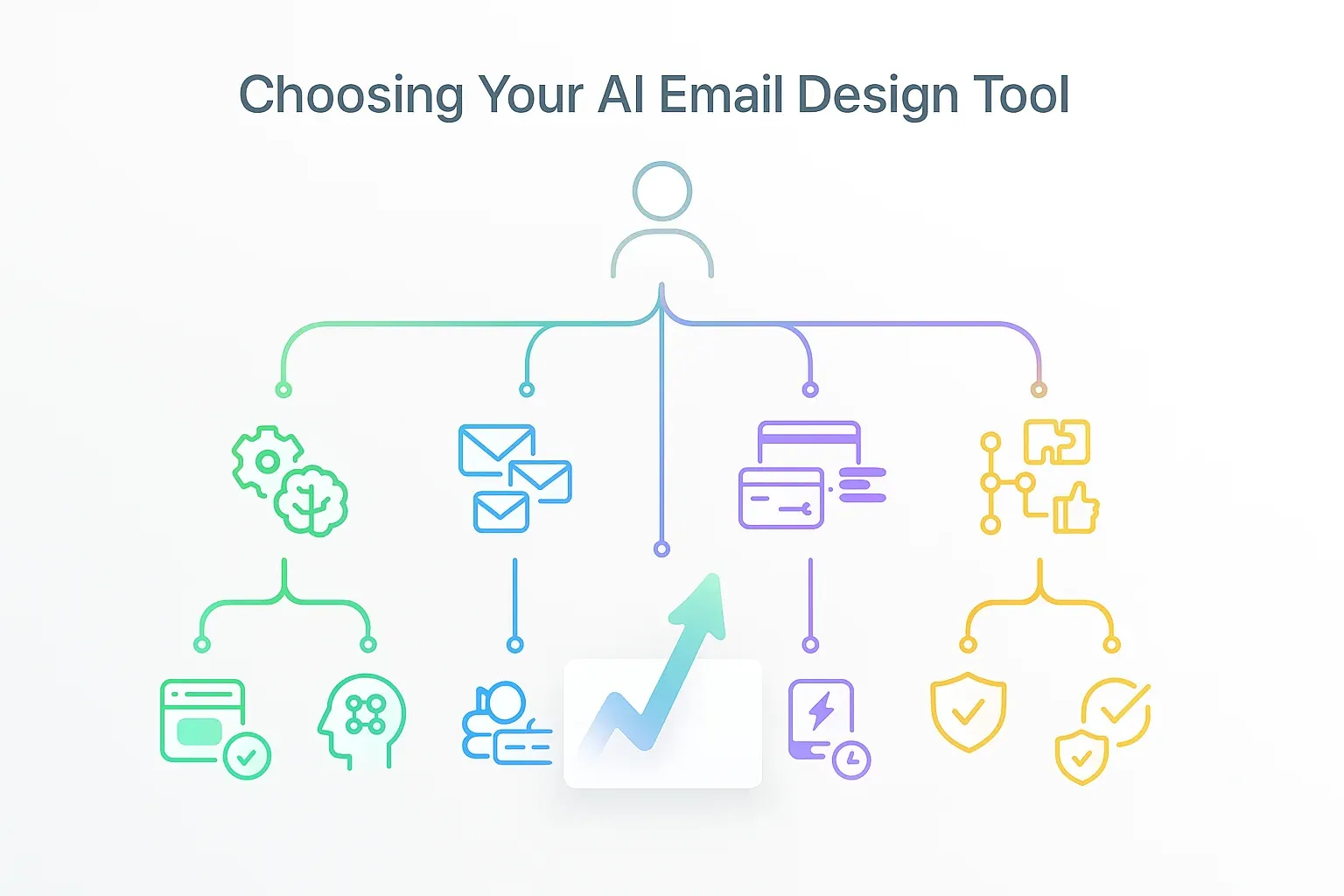 Choosing Your AI Email Design Tool